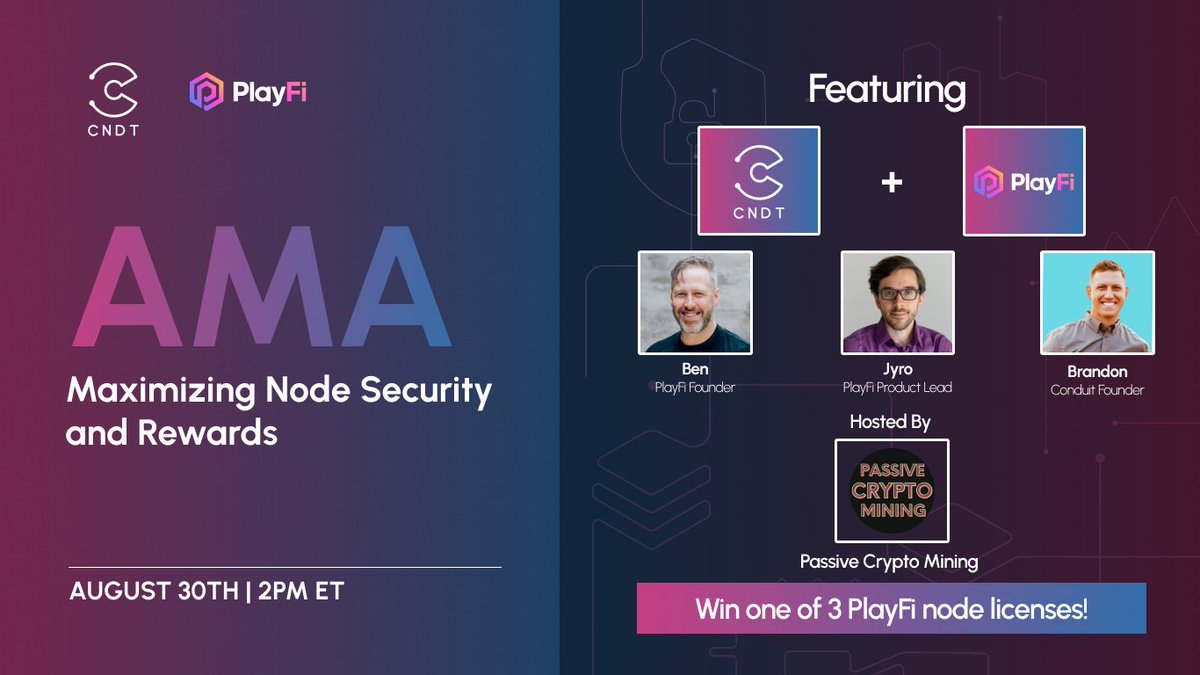 CNDT

PlayFi

AMA

Maximizing Node Security and Rewards

AUGUST 30TH | 2PM ET

Featuring

CNDT

+

PlayFi

Ben
PlayFi Founder

Jyro
PlayFi Product Lead

Brandon
Conduit Founder

Hosted By

PASSIVE CRYPTO MINING

Passive Crypto Mining

Win one of 3 PlayFi node licenses!